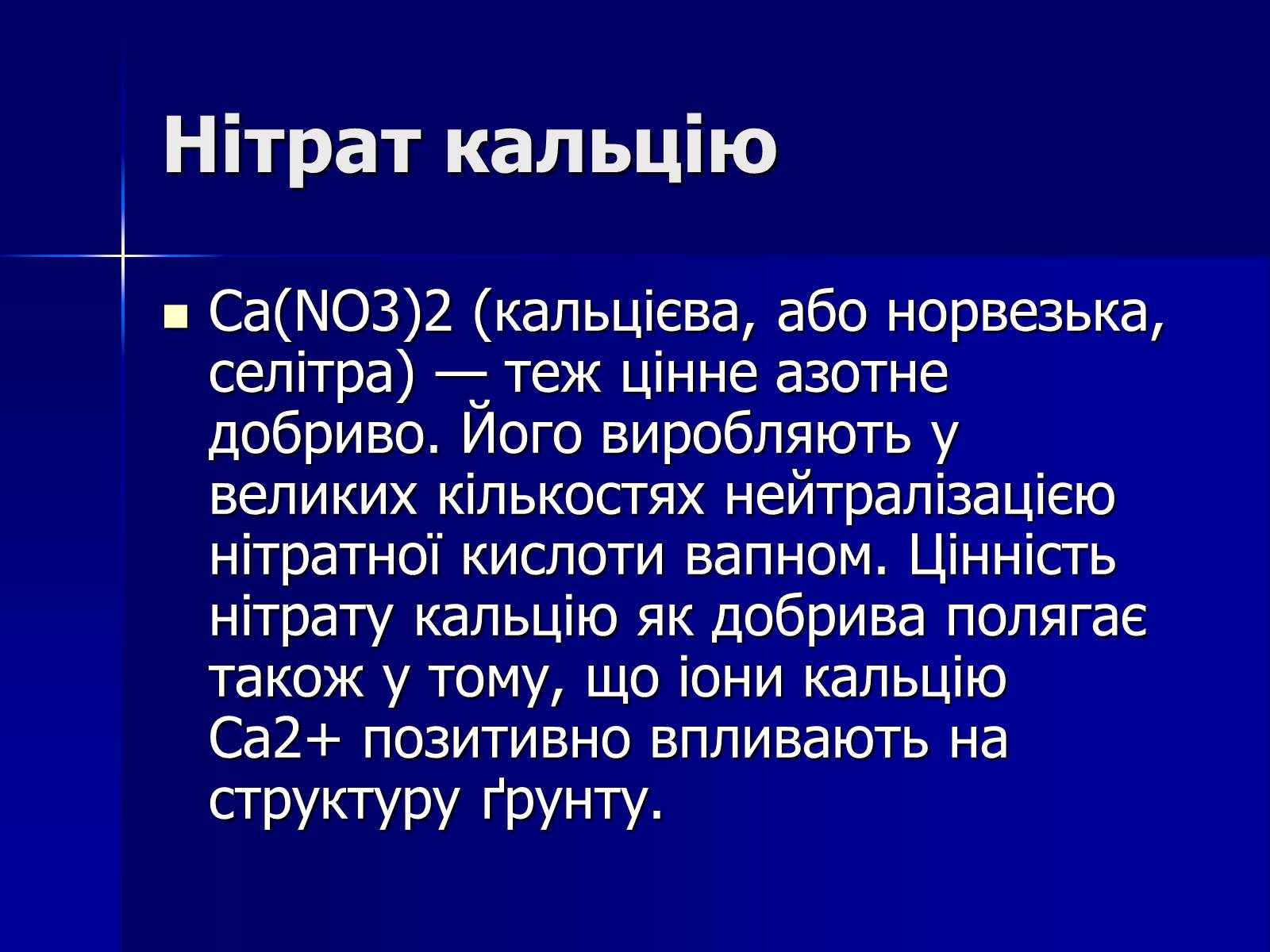 Нітрат кальцію

Ca(NO3)2 (кальцієва, або норвезька, селітра) — теж цінне азотне добриво. Його виробляють у великих кількостях нейтралізацією нітратної кислоти вапном. Цінність нітрату кальцію як добрива полягає також у тому, що іони кальцію Ca2+ позитивно впливають на структуру ґрунту.